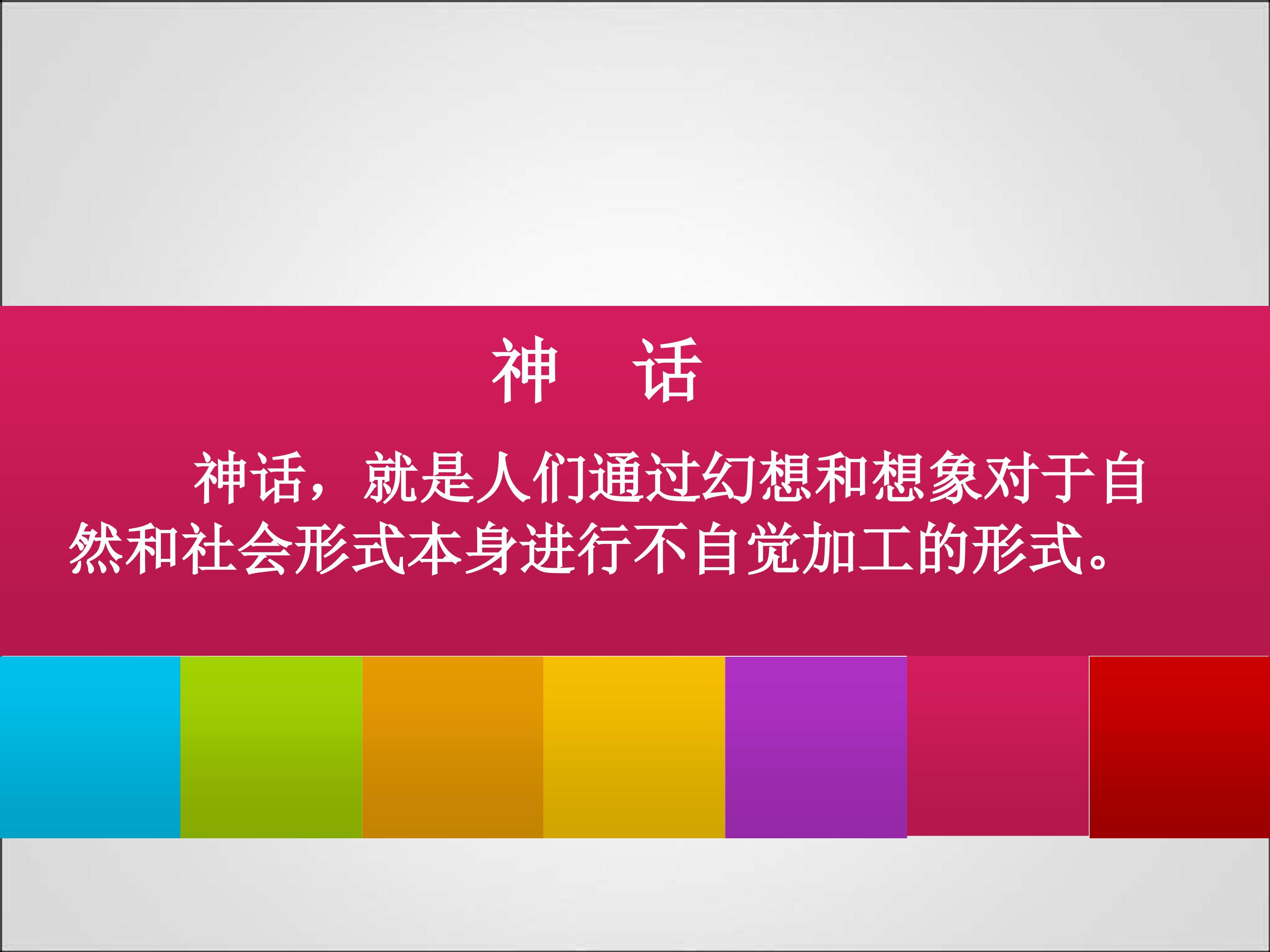 神 话

神话，就是人们通过幻想和想象对于自然和社会形式本身进行不自觉加工的形式。